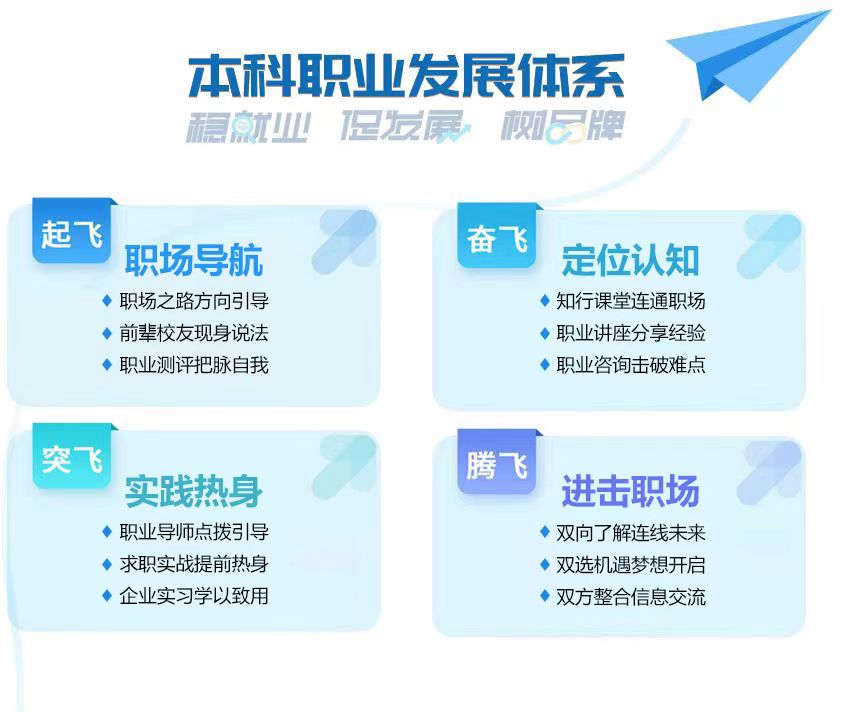 本科职业发展体系

稳就业 促发展 树品牌

起飞
职场导航
◆ 职场之路方向引导
◆ 前辈校友现身说法
◆ 职业测评把脉自我

奋飞
定位认知
◆ 知行课堂连通职场
◆ 职业讲座分享经验
◆ 职业咨询击破难点

突飞
实践热身
◆ 职业导师点拨引导
◆ 求职实战提前热身
◆ 企业实习学以致用

腾飞
进击职场
◆ 双向了解连线未来
◆ 双选机遇梦想开启
◆ 双方整合信息交流